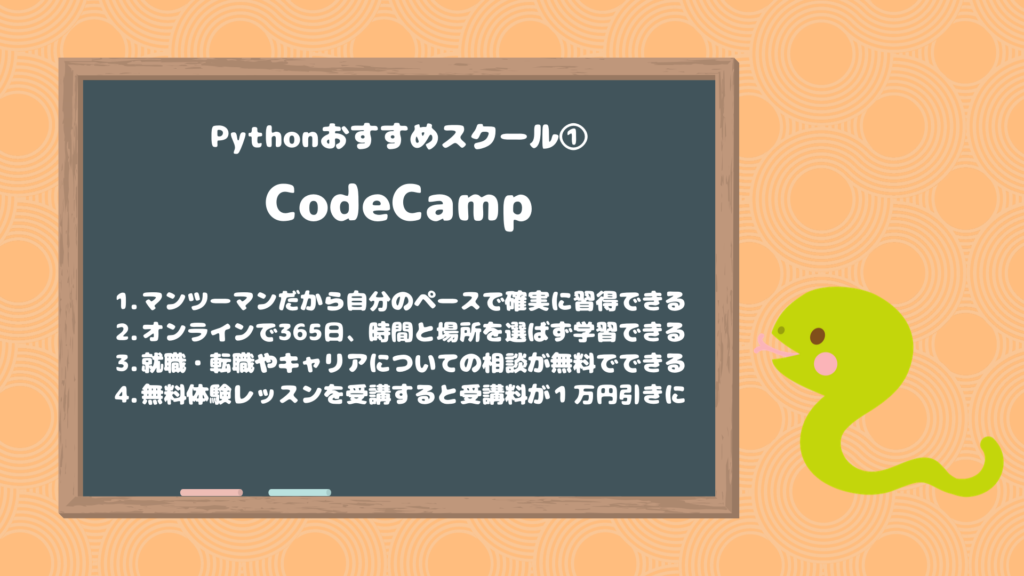 Pythonおすすめスクール①

CodeCamp

1. マンツーマンだから自分のペースで確実に習得できる
2. オンラインで365日、時間と場所を選ばず学習できる
3. 就職・転職やキャリアについての相談が無料でできる
4. 無料体験レッスンを受講すると受講料が１万円引きに